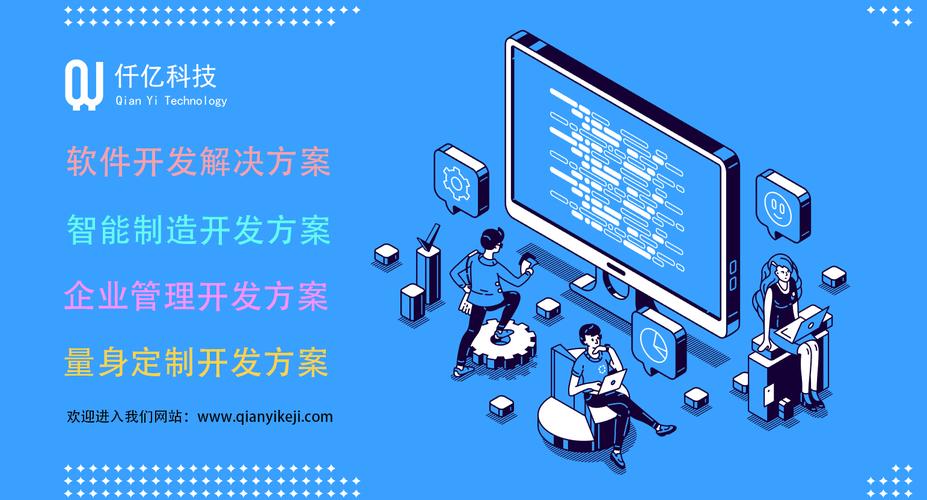 仟亿科技
Qian Yi Technology

软件开发解决方案

智能制造开发方案

企业管理开发方案

量身定制开发方案

欢迎进入我们网站：www.qianyikeji.com